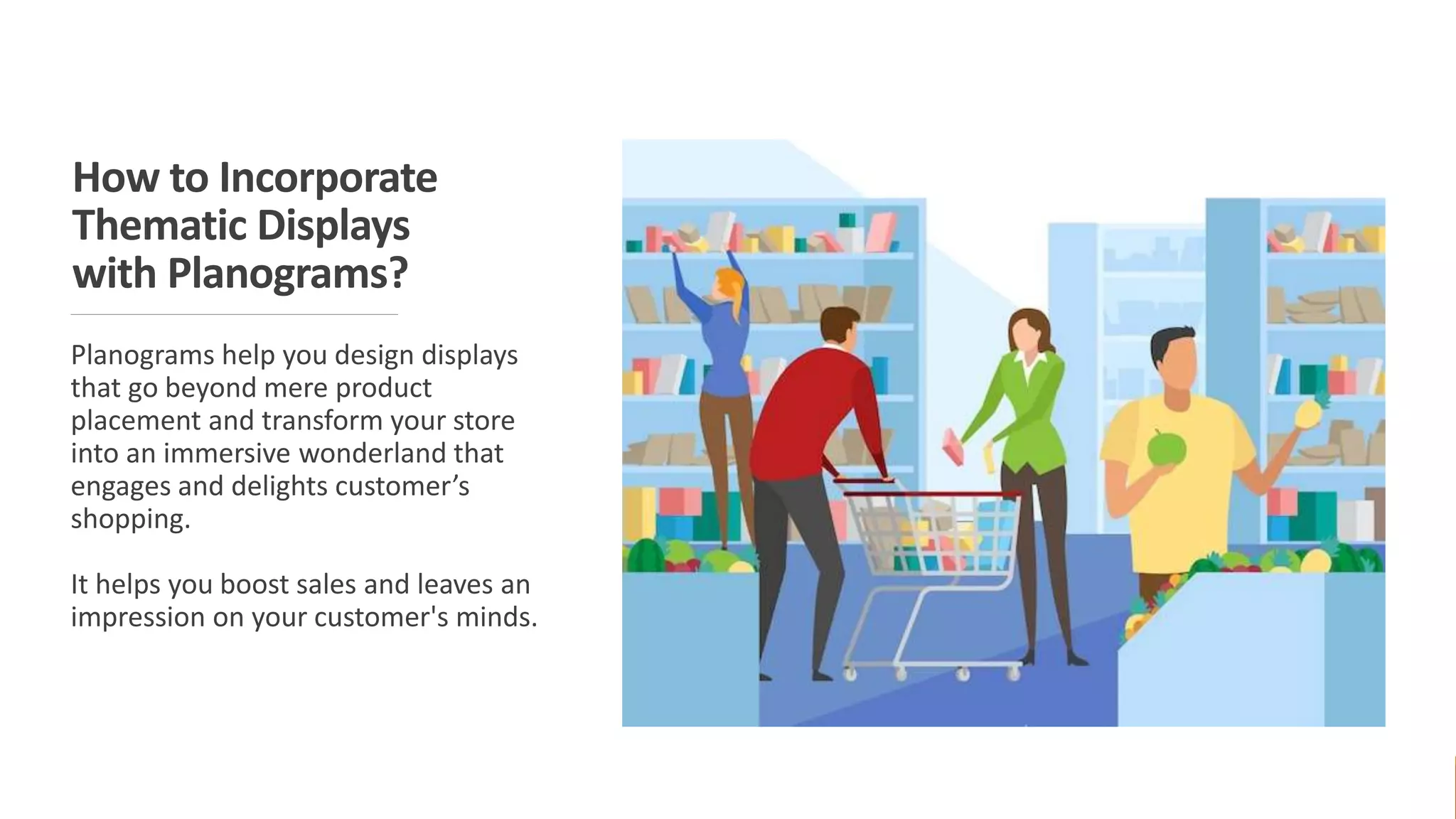 How to Incorporate Thematic Displays with Planograms?

Planograms help you design displays that go beyond mere product placement and transform your store into an immersive wonderland that engages and delights customer’s shopping.

It helps you boost sales and leaves an impression on your customer's minds.